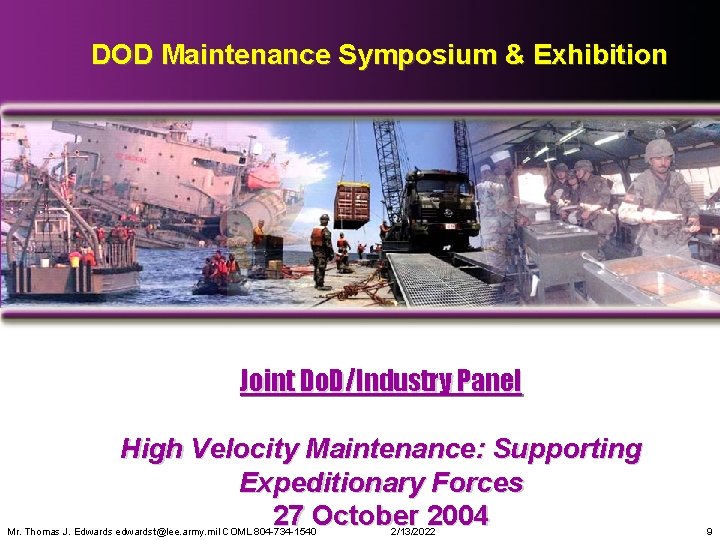 DOD Maintenance Symposium & Exhibition

Joint DoD/Industry Panel

High Velocity Maintenance: Supporting Expeditionary Forces
27 October 2004

Mr. Thomas J. Edwards edwardst@lee.army.mil COML 804-734-1540 2/13/2022 9